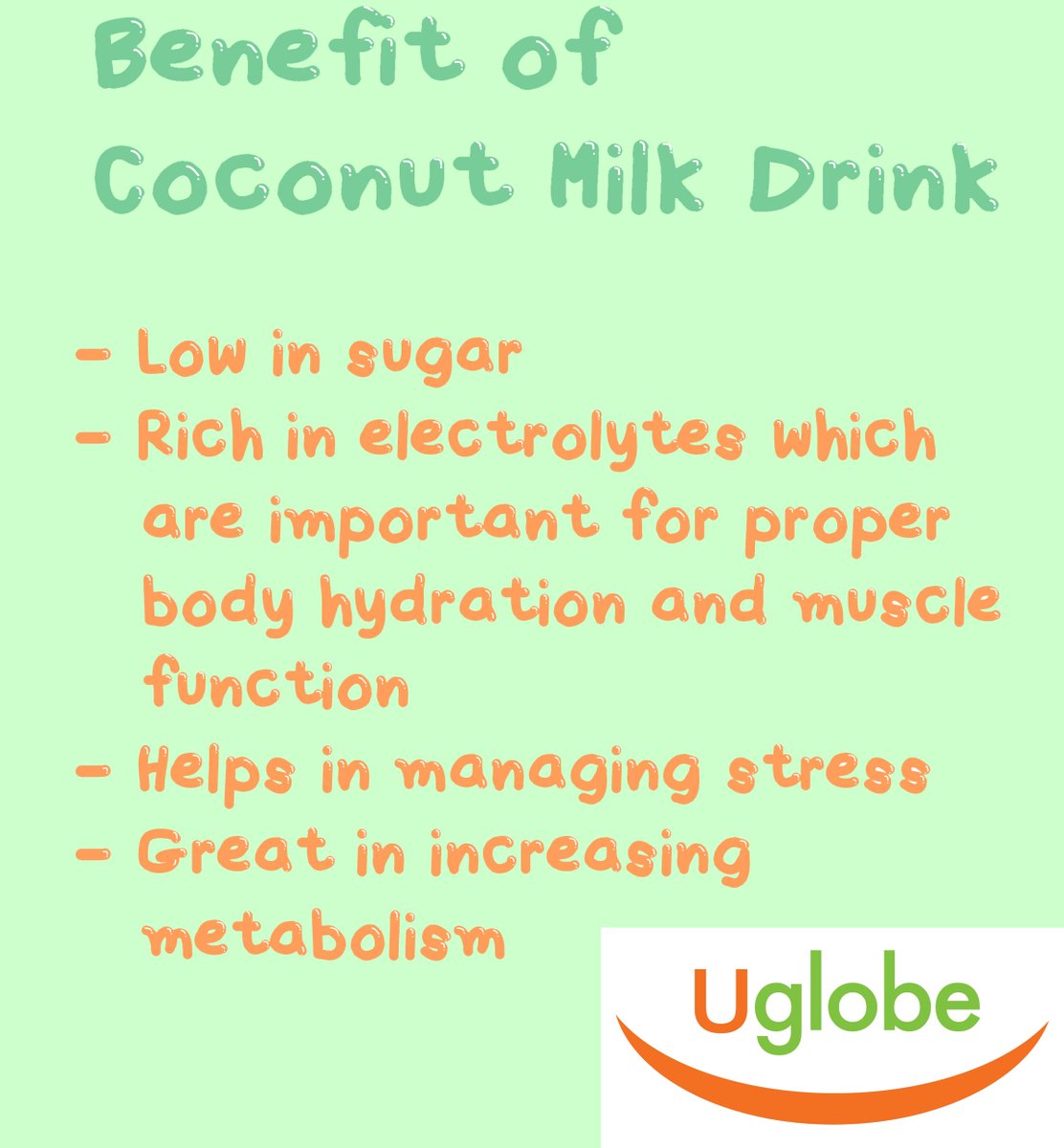 Benefit of Coconut Milk Drink

- Low in sugar
- Rich in electrolytes which are important for proper body hydration and muscle function
- Helps in managing stress
- Great in increasing metabolism

Uglobe